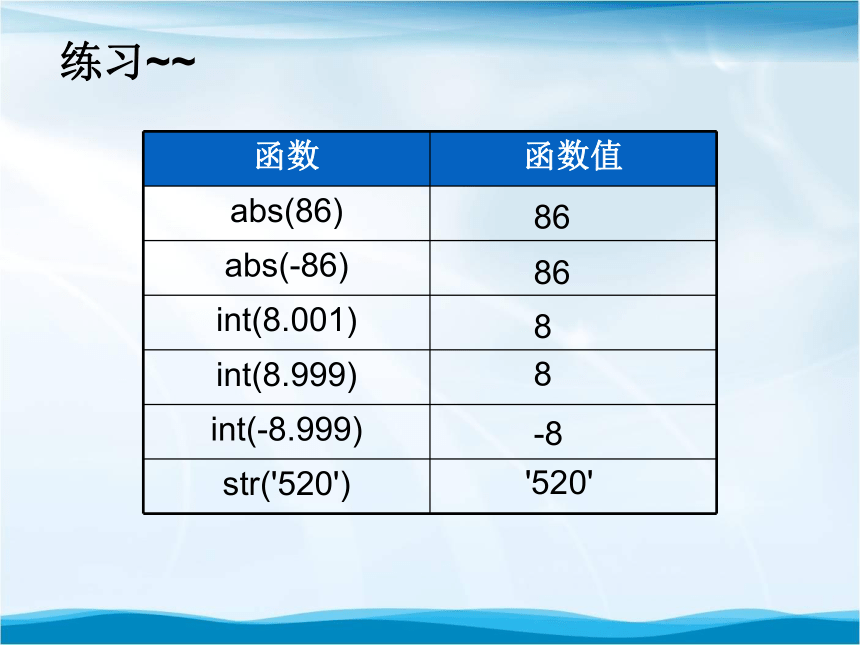 练习~~

| 函数 | 函数值 |
|---|---|
| abs(86) | 86 |
| abs(-86) | 86 |
| int(8.001) | 8 |
| int(8.999) | 8 |
| int(-8.999) | -8 |
| str('520') | '520' |